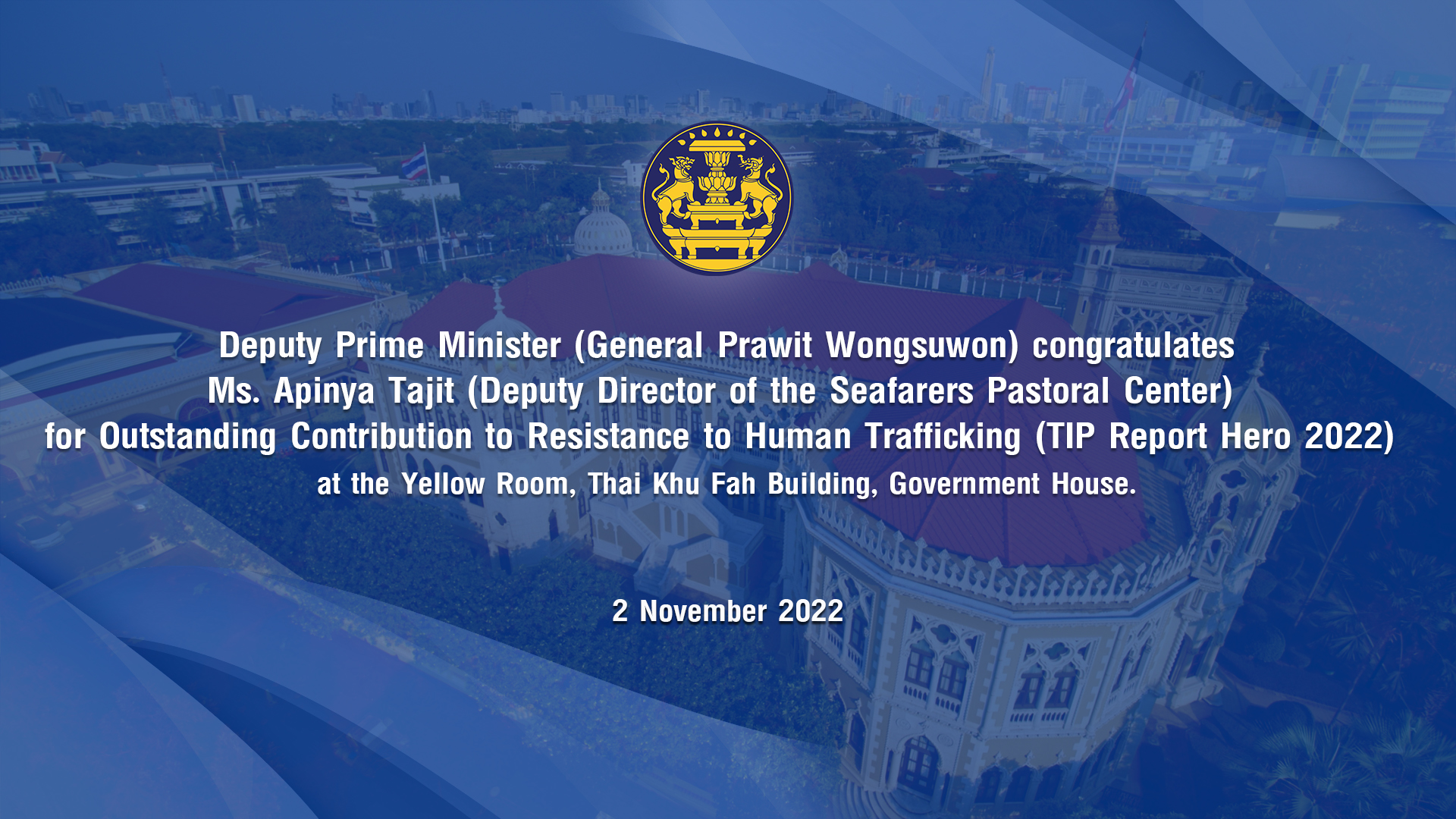 Deputy Prime Minister (General Prawit Wongsuwon) congratulates Ms. Apinya Tajit (Deputy Director of the Seafarers Pastoral Center) for Outstanding Contribution to Resistance to Human Trafficking (TIP Report Hero 2022) at the Yellow Room, Thai Khu Fah Building, Government House.

2 November 2022